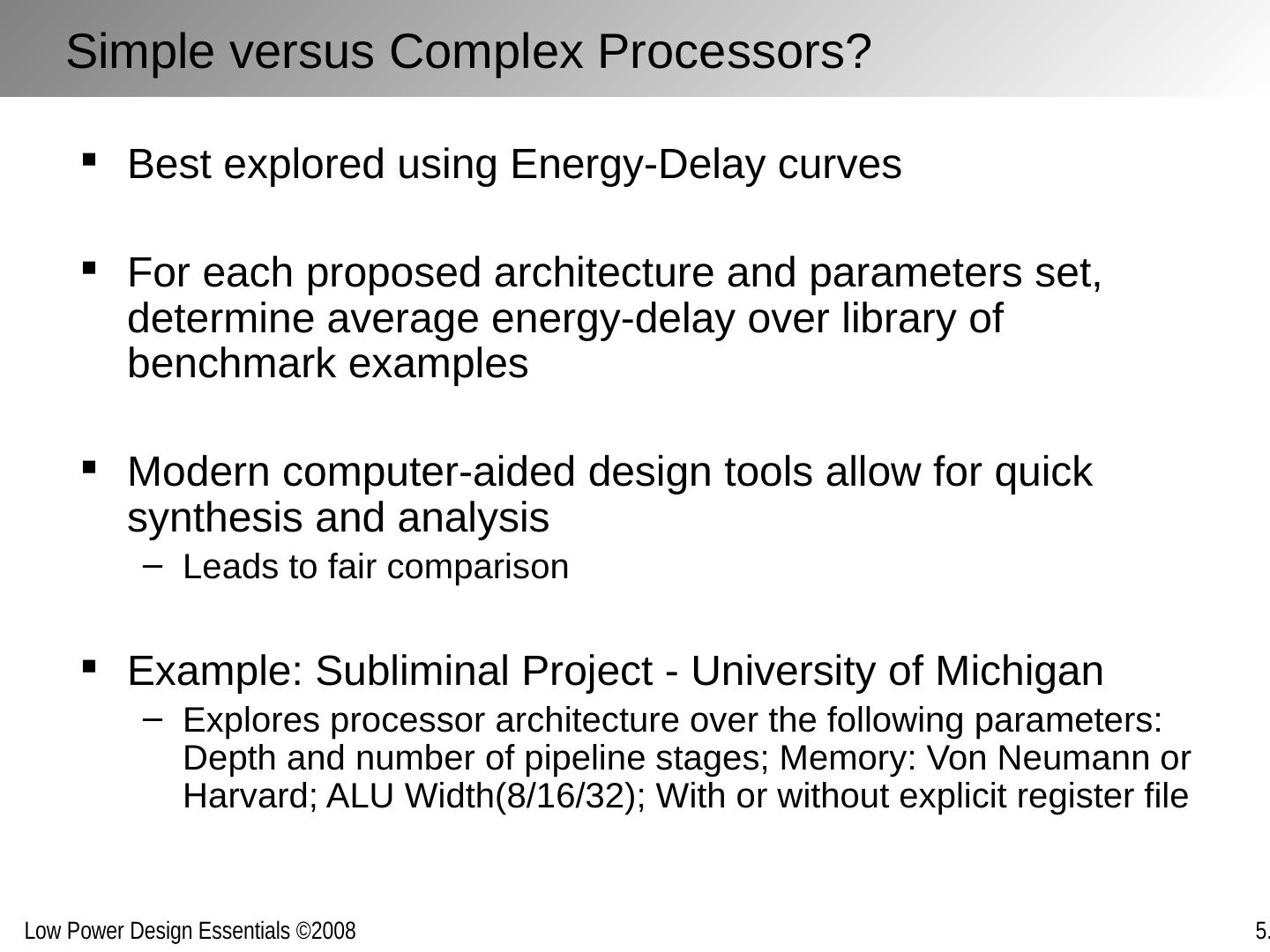 Simple versus Complex Processors?

▪ Best explored using Energy-Delay curves

▪ For each proposed architecture and parameters set, determine average energy-delay over library of benchmark examples

▪ Modern computer-aided design tools allow for quick synthesis and analysis
– Leads to fair comparison

▪ Example: Subliminal Project - University of Michigan
– Explores processor architecture over the following parameters: Depth and number of pipeline stages; Memory: Von Neumann or Harvard; ALU Width(8/16/32); With or without explicit register file

Low Power Design Essentials ©2008

5.